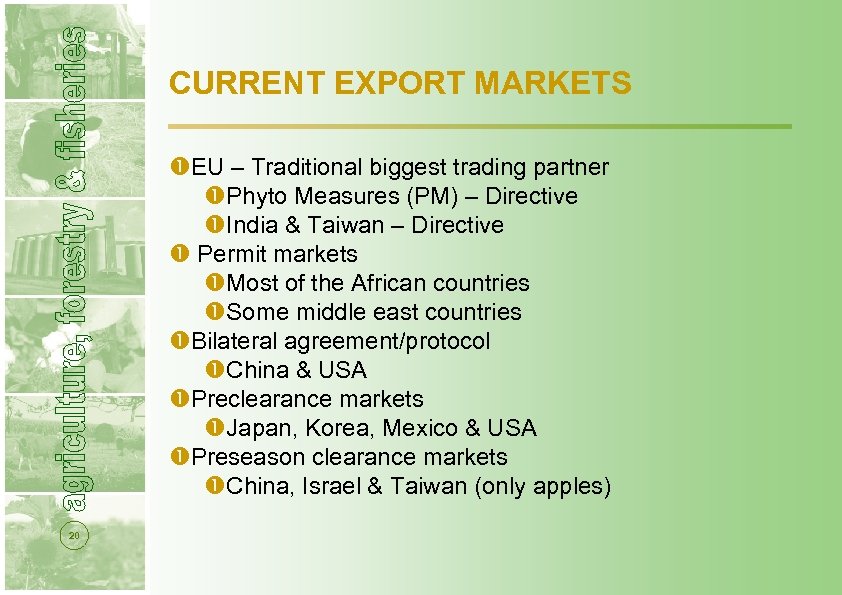 agriculture, forestry & fisheries

20

CURRENT EXPORT MARKETS

➊EU – Traditional biggest trading partner
➊Phyto Measures (PM) – Directive
➊India & Taiwan – Directive
➊ Permit markets
➊Most of the African countries
➊Some middle east countries
➊Bilateral agreement/protocol
➊China & USA
➊Preclearance markets
➊Japan, Korea, Mexico & USA
➊Preseason clearance markets
➊China, Israel & Taiwan (only apples)